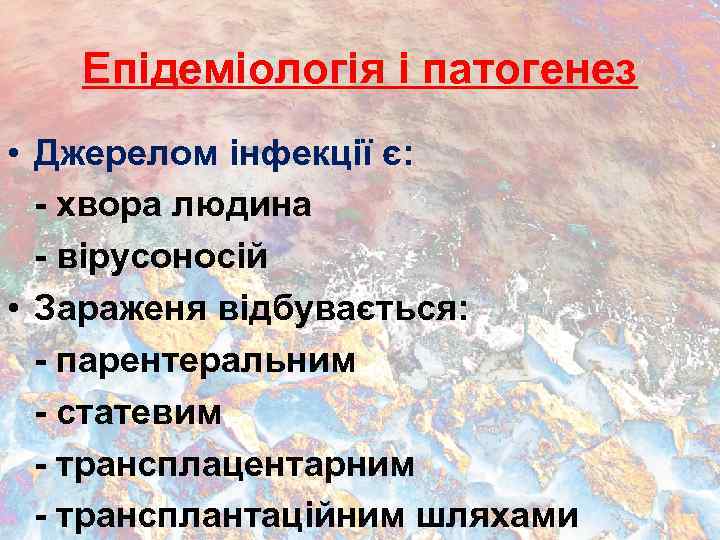 Епідеміологія і патогенез

• Джерелом інфекції є:
- хвора людина
- вірусоносій
• Зараженя відбувається:
- парентеральним
- статевим
- трансплацентарним
- трансплантаційним шляхами